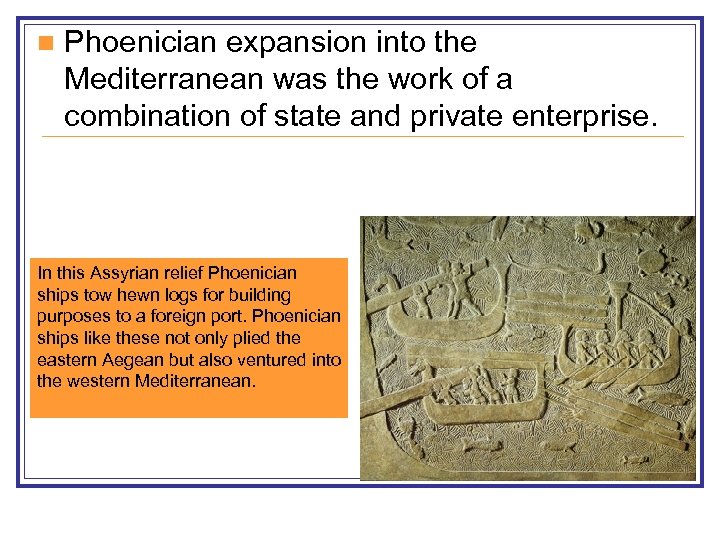 Phoenician expansion into the Mediterranean was the work of a combination of state and private enterprise.

In this Assyrian relief Phoenician ships tow hewn logs for building purposes to a foreign port. Phoenician ships like these not only plied the eastern Aegean but also ventured into the western Mediterranean.